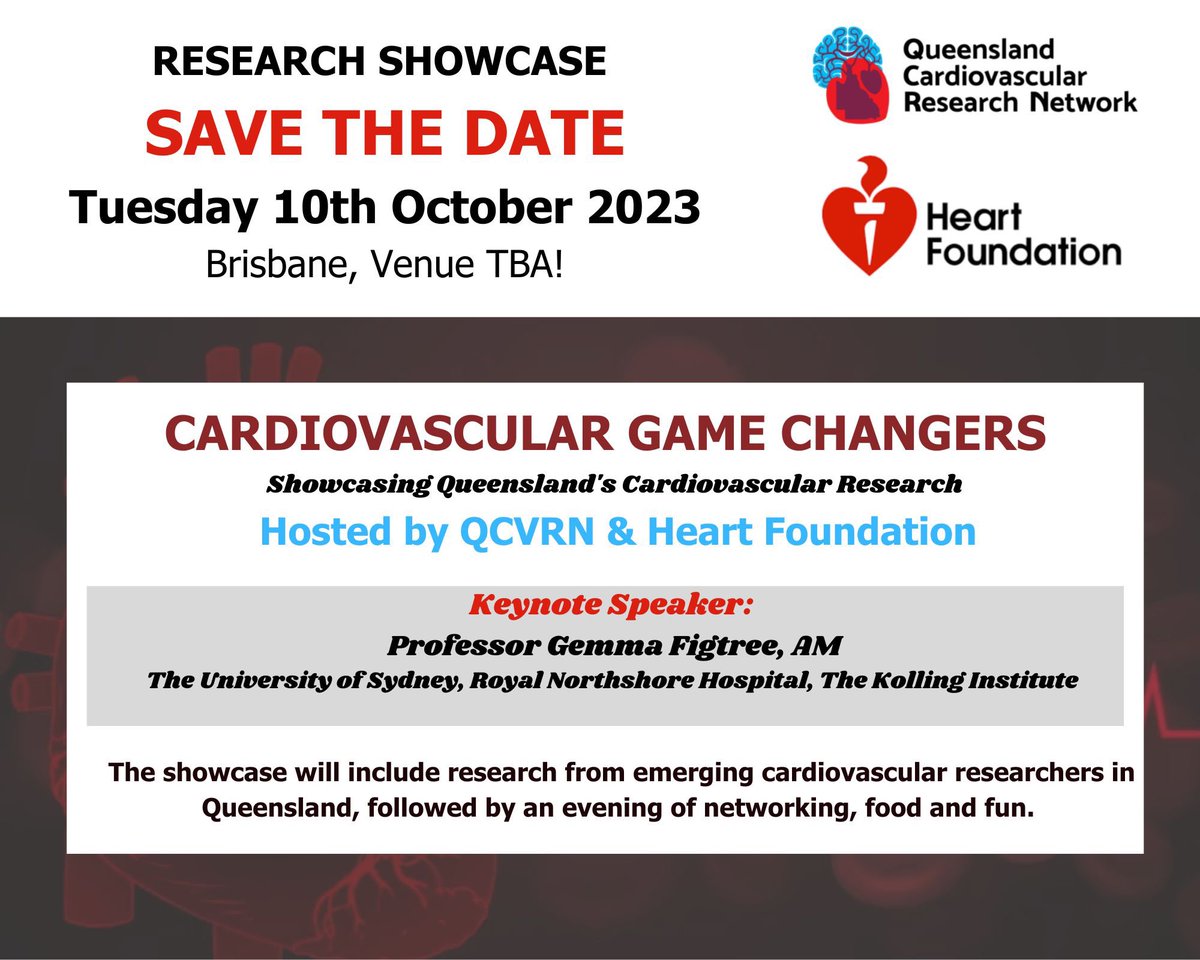 RESEARCH SHOWCASE
SAVE THE DATE
Tuesday 10th October 2023
Brisbane, Venue TBA!

Queensland Cardiovascular Research Network

Heart Foundation

CARDIOVASCULAR GAME CHANGERS
Showcasing Queensland's Cardiovascular Research
Hosted by QCVRN & Heart Foundation

Keynote Speaker:
Professor Gemma Figtree, AM
The University of Sydney, Royal Northshore Hospital, The Kolling Institute

The showcase will include research from emerging cardiovascular researchers in Queensland, followed by an evening of networking, food and fun.